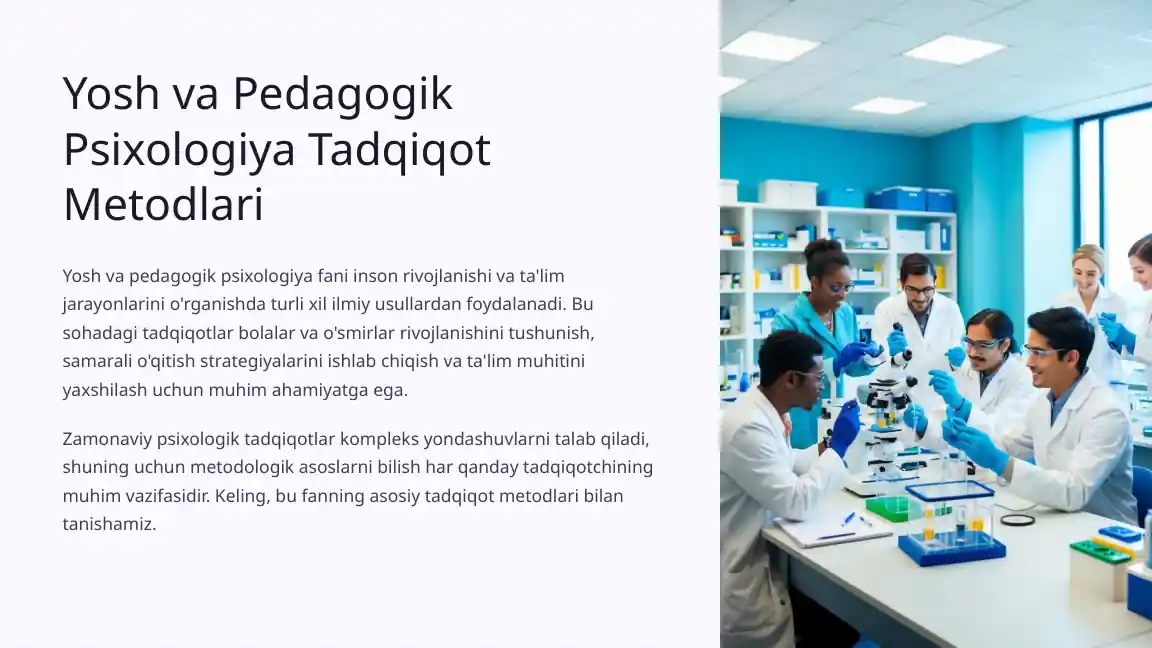 Yosh va Pedagogik Psixologiya Tadqiqot Metodlari

Yosh va pedagogik psixologiya fani inson rivojlanishi va ta'lim jarayonlarini o'rganishda turli xil ilmiy usullardan foydalanadi. Bu sohadagi tadqiqotlar bolalar va o'smirlar rivojlanishini tushunish, samarali o'qitish strategiyalarini ishlab chiqish va ta'lim muhitini yaxshilash uchun muhim ahamiyatga ega.

Zamonaviy psixologik tadqiqotlar kompleks yondashuvlarni talab qiladi, shuning uchun metodologik asoslarni bilish har qanday tadqiqotchining muhim vazifasidir. Keling, bu fanning asosiy tadqiqot metodlari bilan tanishamiz.